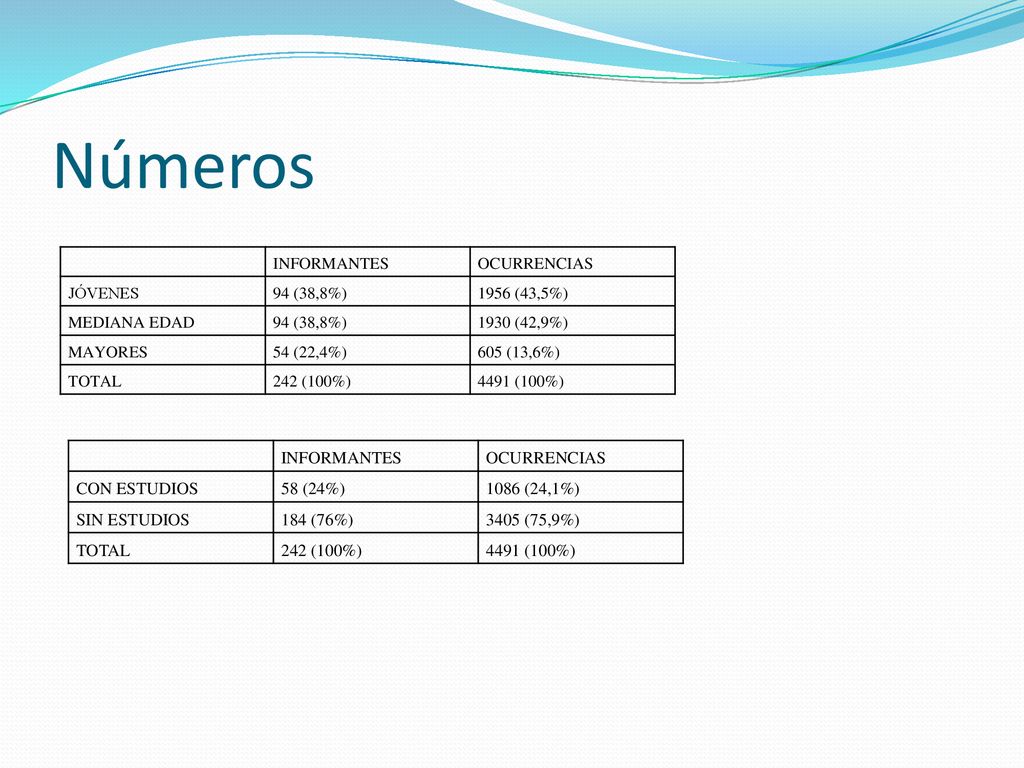 Números

| | INFORMANTES | OCURRENCIAS |
|---|---|---|
| JÓVENES | 94 (38,8%) | 1956 (43,5%) |
| MEDIANA EDAD | 94 (38,8%) | 1930 (42,9%) |
| MAYORES | 54 (22,4%) | 605 (13,6%) |
| TOTAL | 242 (100%) | 4491 (100%) |

| | INFORMANTES | OCURRENCIAS |
|---|---|---|
| CON ESTUDIOS | 58 (24%) | 1086 (24,1%) |
| SIN ESTUDIOS | 184 (76%) | 3405 (75,9%) |
| TOTAL | 242 (100%) | 4491 (100%) |